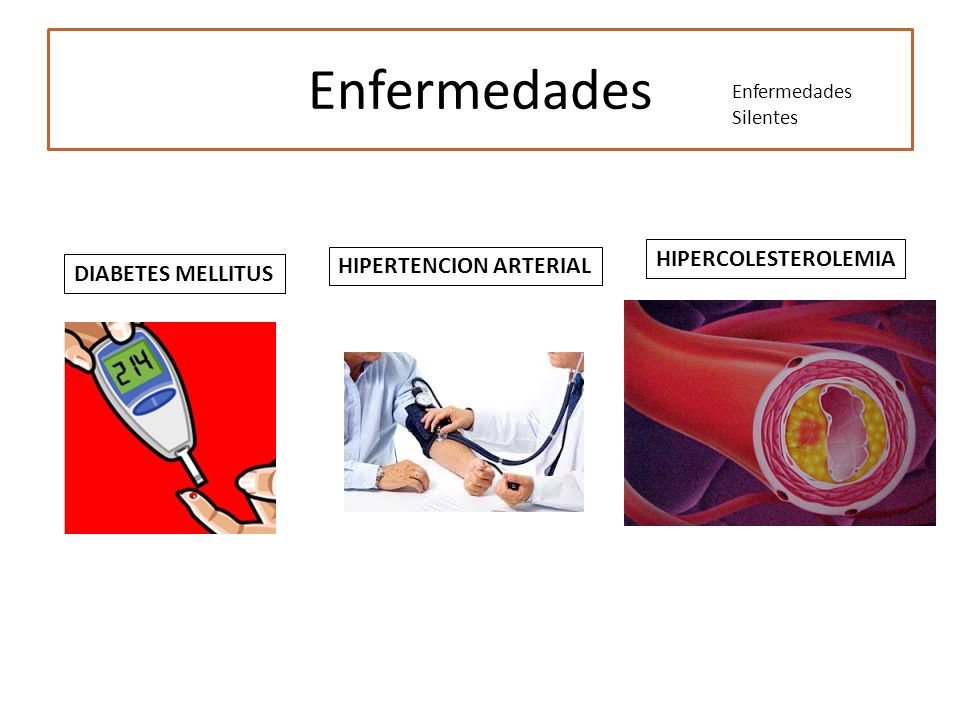 Enfermedades

Enfermedades Silentes

DIABETES MELLITUS

214

HIPERTENCION ARTERIAL

HIPERCOLESTEROLEMIA